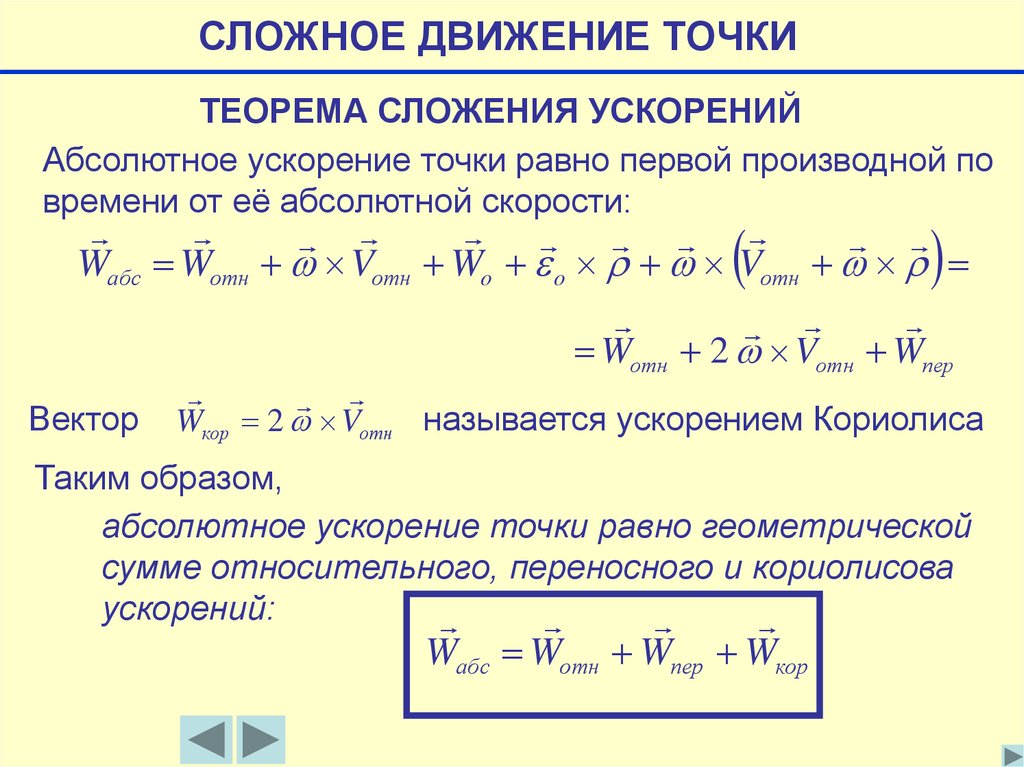 СЛОЖНОЕ ДВИЖЕНИЕ ТОЧКИ

ТЕОРЕМА СЛОЖЕНИЯ УСКОРЕНИЙ

Абсолютное ускорение точки равно первой производной по времени от её абсолютной скорости:

$\vec{W}_{абс} = \vec{W}_{отн} + \vec{\omega} \times \vec{V}_{отн} + \vec{W}_{o} + \vec{\varepsilon}_{o} \times \vec{\rho} + \vec{\omega} \times \left(\vec{V}_{отн} + \vec{\omega} \times \vec{\rho}\right) =$

$= \vec{W}_{отн} + 2\,\vec{\omega} \times \vec{V}_{отн} + \vec{W}_{пер}$

Вектор $\vec{W}_{кор} = 2\,\vec{\omega} \times \vec{V}_{отн}$ называется ускорением Кориолиса

Таким образом,

абсолютное ускорение точки равно геометрической сумме относительного, переносного и кориолисова ускорений:

$\vec{W}_{абс} = \vec{W}_{отн} + \vec{W}_{пер} + \vec{W}_{кор}$